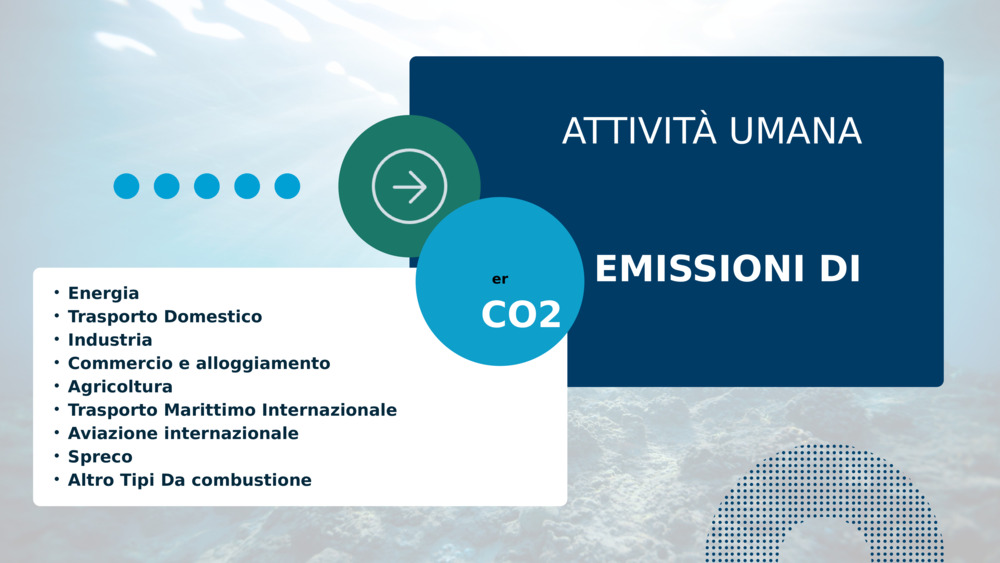 ATTIVITÀ UMANA

EMISSIONI DI

er

CO2

• Energia
• Trasporto Domestico
• Industria
• Commercio e alloggiamento
• Agricoltura
• Trasporto Marittimo Internazionale
• Aviazione internazionale
• Spreco
• Altro Tipi Da combustione